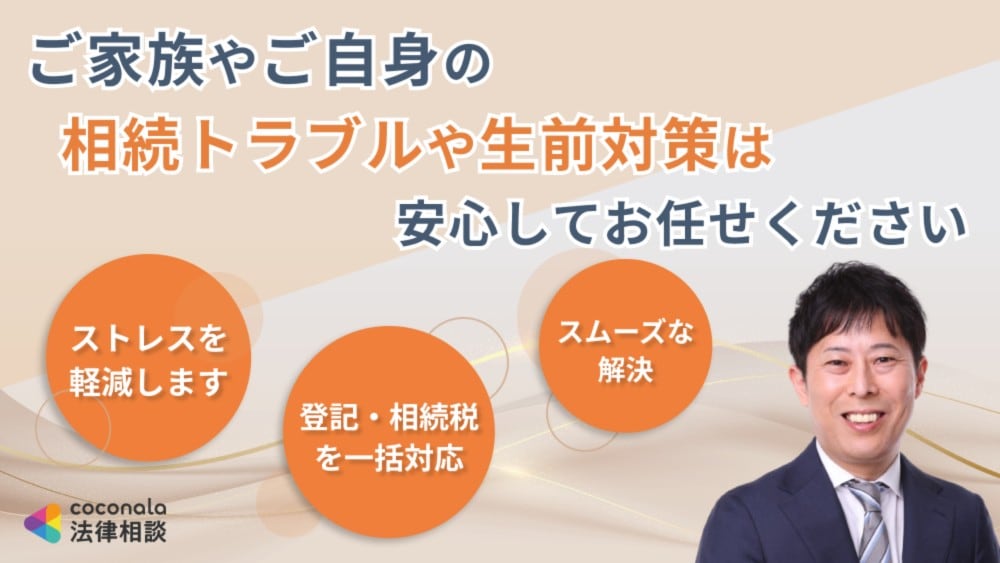 ご家族やご自身の
相続トラブルや生前対策は
安心してお任せください

ストレスを軽減します

登記・相続税を一括対応

スムーズな解決

coconala
法律相談